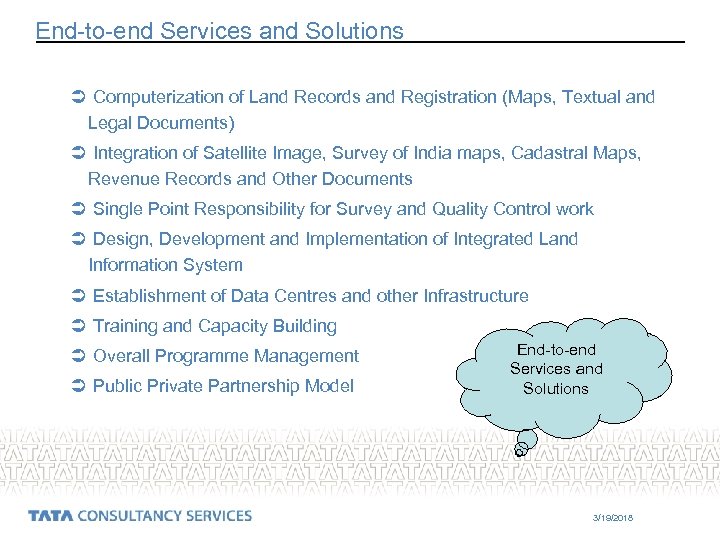 End-to-end Services and Solutions

➲ Computerization of Land Records and Registration (Maps, Textual and Legal Documents)

➲ Integration of Satellite Image, Survey of India maps, Cadastral Maps, Revenue Records and Other Documents

➲ Single Point Responsibility for Survey and Quality Control work

➲ Design, Development and Implementation of Integrated Land Information System

➲ Establishment of Data Centres and other Infrastructure

➲ Training and Capacity Building

➲ Overall Programme Management

➲ Public Private Partnership Model

End-to-end Services and Solutions

TATA CONSULTANCY SERVICES

3/19/2018